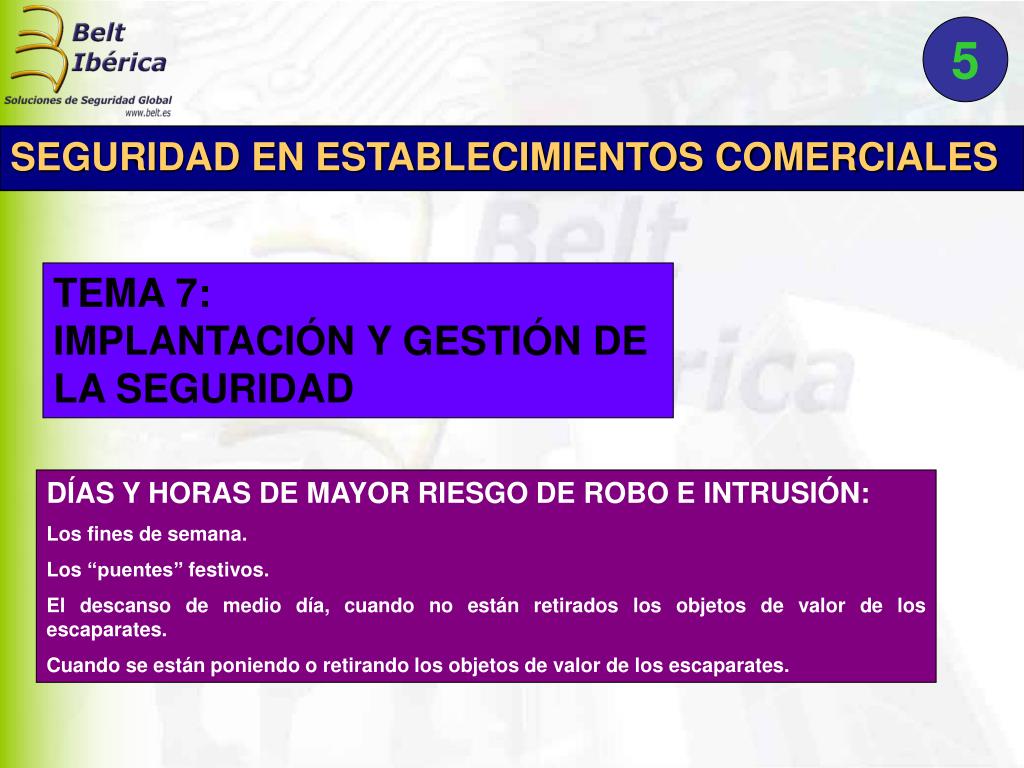 Belt Ibérica
Soluciones de Seguridad Global
www.belt.es

5

SEGURIDAD EN ESTABLECIMIENTOS COMERCIALES

TEMA 7:
IMPLANTACIÓN Y GESTIÓN DE LA SEGURIDAD

DÍAS Y HORAS DE MAYOR RIESGO DE ROBO E INTRUSIÓN:

Los fines de semana.

Los “puentes” festivos.

El descanso de medio día, cuando no están retirados los objetos de valor de los escaparates.

Cuando se están poniendo o retirando los objetos de valor de los escaparates.